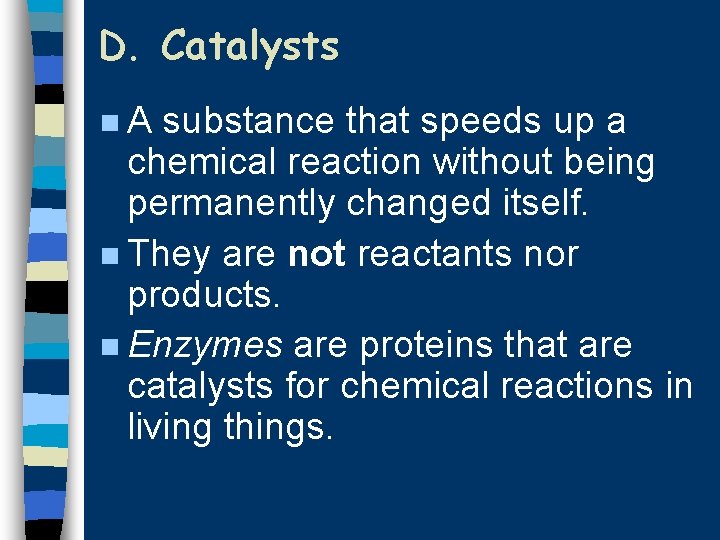 D. Catalysts

A substance that speeds up a chemical reaction without being permanently changed itself.

They are not reactants nor products.

Enzymes are proteins that are catalysts for chemical reactions in living things.